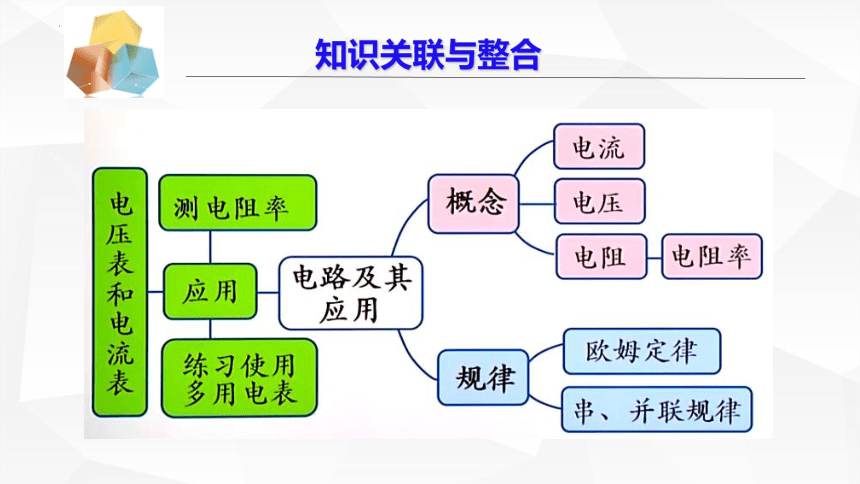 知识关联与整合

电压表和电流表

测电阻率

应用

练习使用多用电表

电路及其应用

概念

电流

电压

电阻

电阻率

规律

欧姆定律

串、并联规律